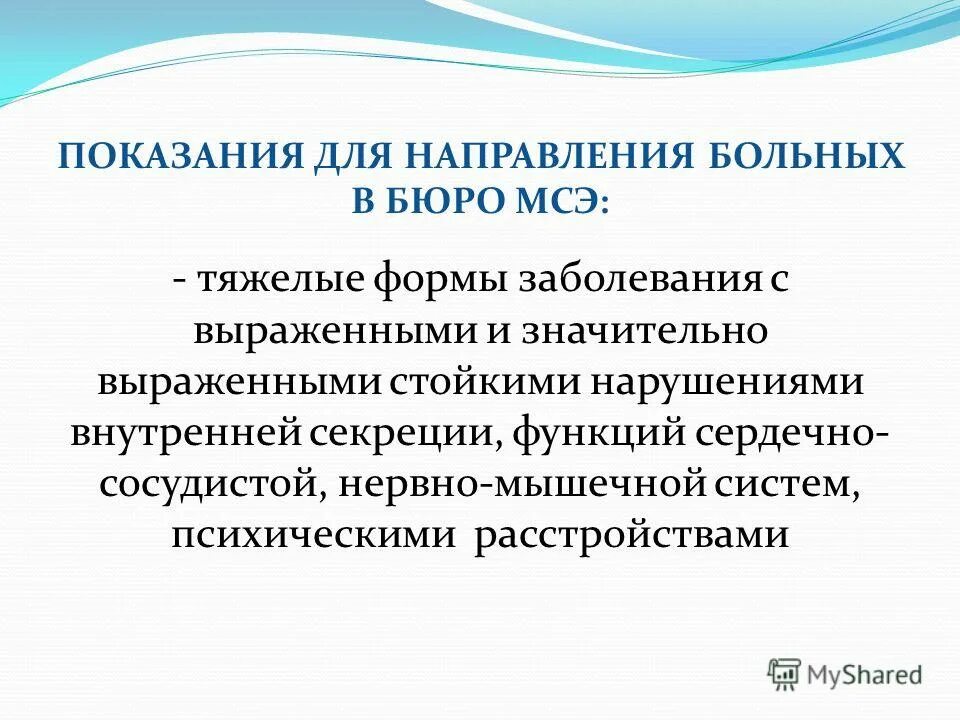 ПОКАЗАНИЯ ДЛЯ НАПРАВЛЕНИЯ БОЛЬНЫХ В БЮРО МСЭ:

- тяжелые формы заболевания с выраженными и значительно выраженными стойкими нарушениями внутренней секреции, функций сердечно-сосудистой, нервно-мышечной систем, психическими расстройствами

MyShared